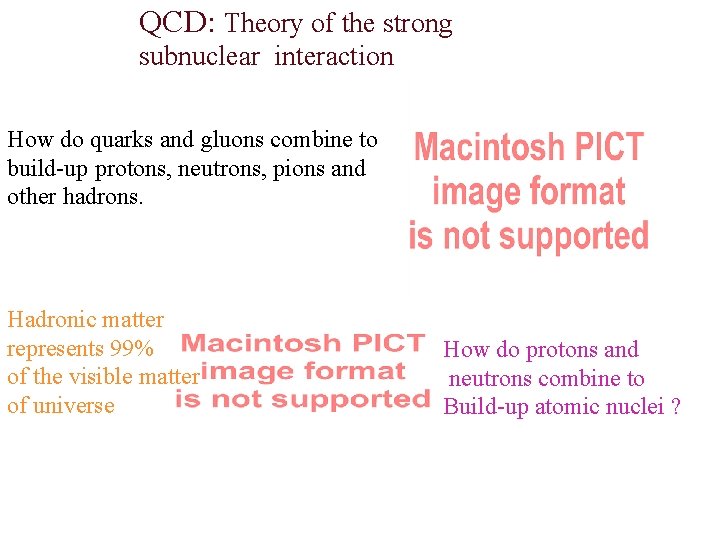 QCD: Theory of the strong subnuclear interaction

How do quarks and gluons combine to build-up protons, neutrons, pions and other hadrons.

Macintosh PICT image format is not supported

Hadronic matter represents 99% of the visible matter of universe

Macintosh PICT image format is not supported

How do protons and neutrons combine to Build-up atomic nuclei ?